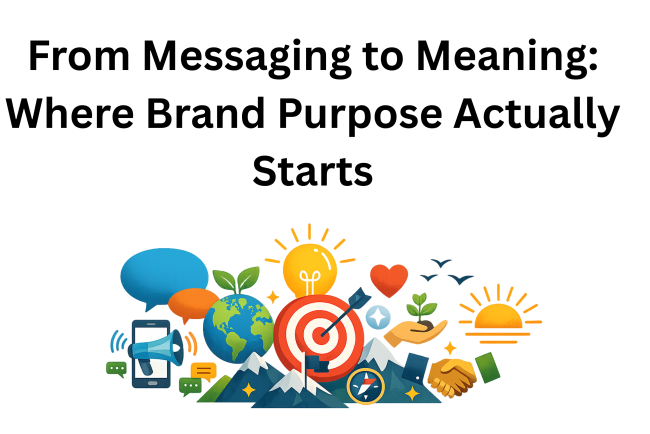 From Messaging to Meaning: Where Brand Purpose Actually Starts